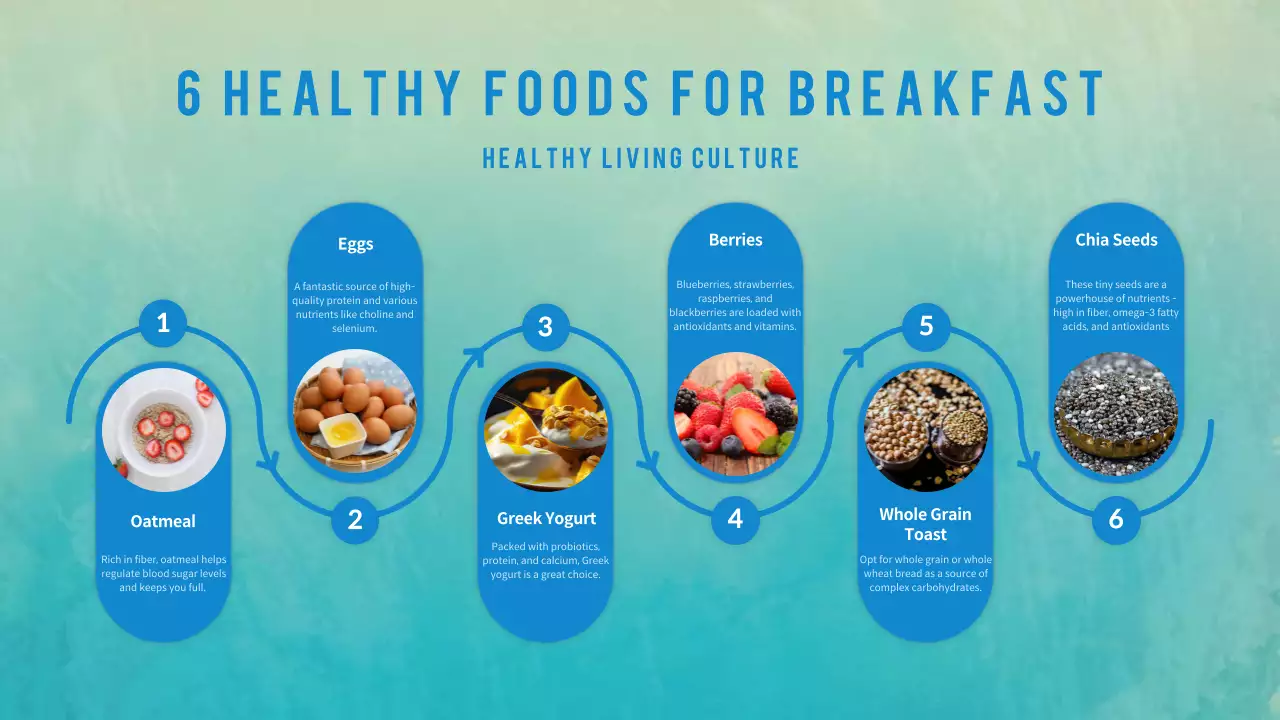 6 HEALTHY FOODS FOR BREAKFAST

HEALTHY LIVING CULTURE

1

Oatmeal

Rich in fiber, oatmeal helps regulate blood sugar levels and keeps you full.

2

Eggs

A fantastic source of high-quality protein and various nutrients like choline and selenium.

3

Greek Yogurt

Packed with probiotics, protein, and calcium, Greek yogurt is a great choice.

4

Berries

Blueberries, strawberries, raspberries, and blackberries are loaded with antioxidants and vitamins.

5

Whole Grain Toast

Opt for whole grain or whole wheat bread as a source of complex carbohydrates.

6

Chia Seeds

These tiny seeds are a powerhouse of nutrients - high in fiber, omega-3 fatty acids, and antioxidants